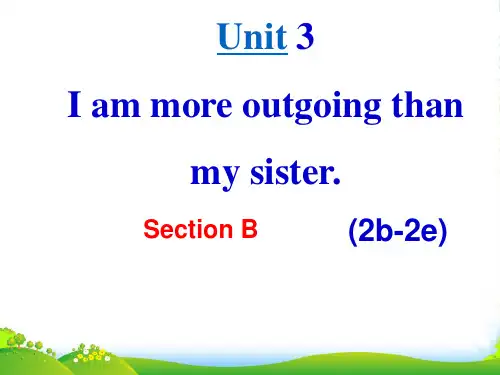 Unit 3

I am more outgoing than my sister.

Section B (2b-2e)